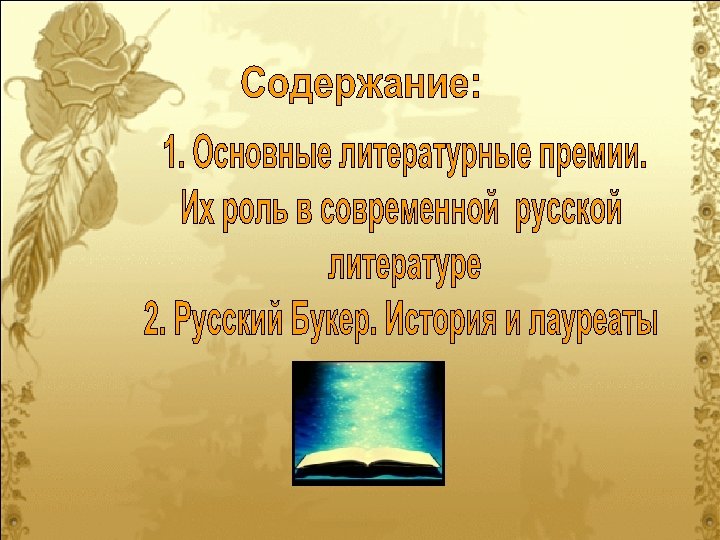 Содержание:

1. Основные литературные премии. Их роль в современной русской литературе

2. Русский Букер. История и лауреаты